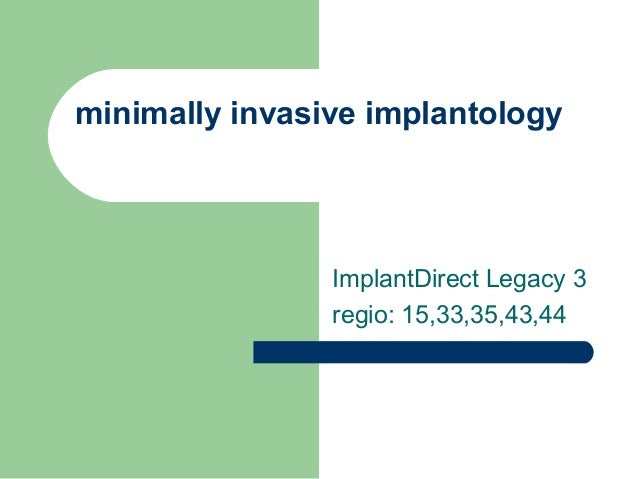 minimally invasive implantology

ImplantDirect Legacy 3
regio: 15,33,35,43,44